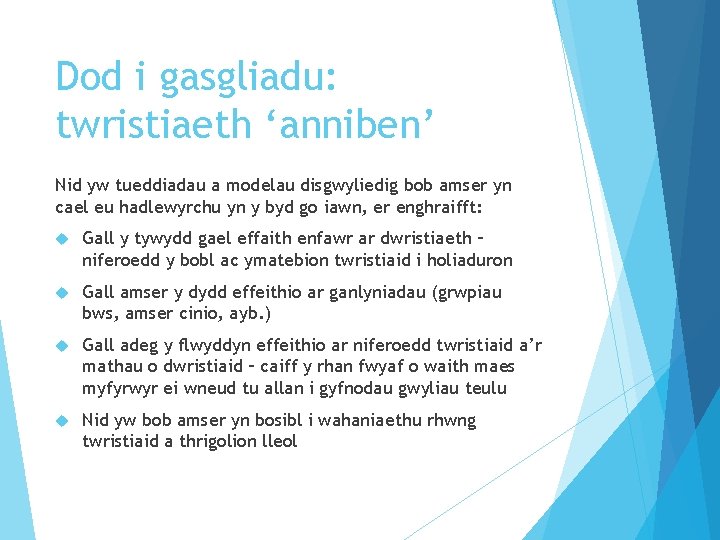 Dod i gasgliadu: twristiaeth ‘anniben’

Nid yw tueddiadau a modelau disgwyliedig bob amser yn cael eu hadlewyrchu yn y byd go iawn, er enghraifft:

Gall y tywydd gael effaith enfawr ar dwristiaeth – niferoedd y bobl ac ymatebion twristiaid i holiaduron

Gall amser y dydd effeithio ar ganlyniadau (grwpiau bws, amser cinio, ayb.)

Gall adeg y flwyddyn effeithio ar niferoedd twristiaid a’r mathau o dwristiaid – caiff y rhan fwyaf o waith maes myfyrwyr ei wneud tu allan i gyfnodau gwyliau teulu

Nid yw bob amser yn bosibl i wahaniaethu rhwng twristiaid a thrigolion lleol